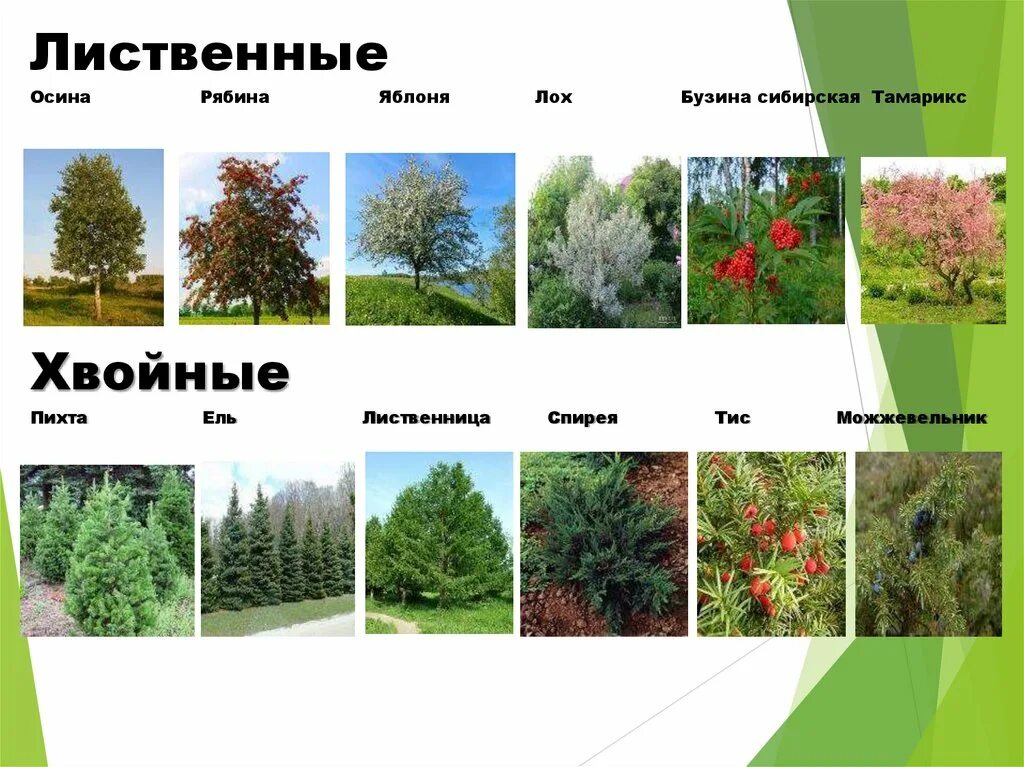 Лиственные

Осина Рябина Яблоня Лох Бузина сибирская Тамарикс

Хвойные

Пихта Ель Лиственница Спирея Тис Можжевельник